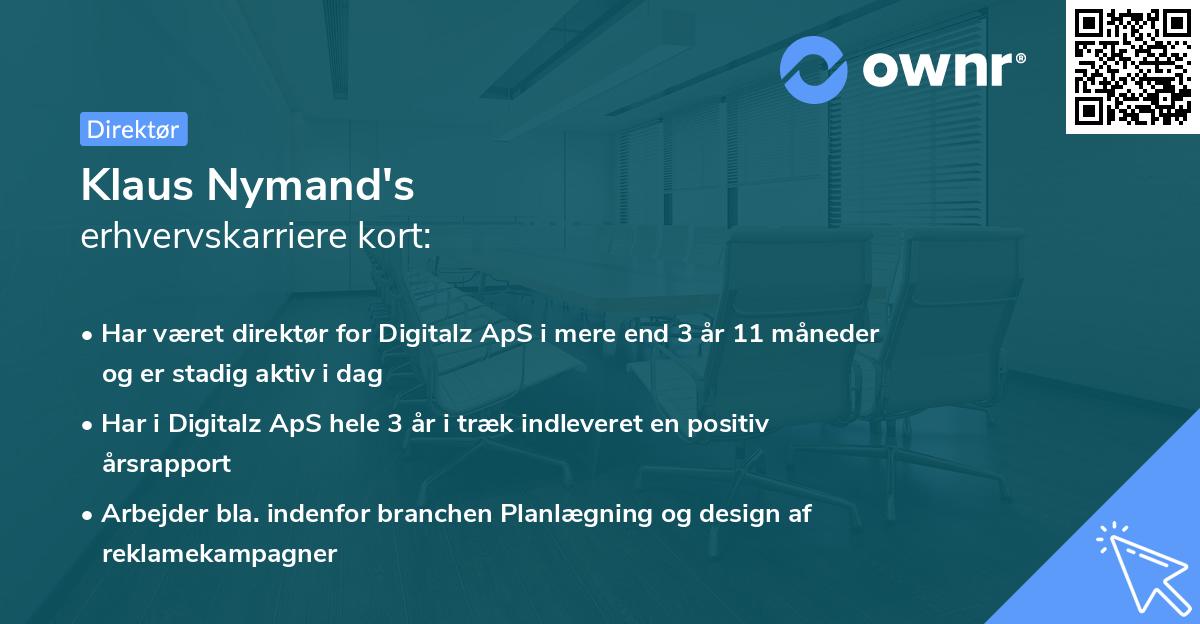 ownr®

Direktør

Klaus Nymand's
erhvervskarriere kort:

• Har været direktør for Digitalz ApS i mere end 3 år 11 måneder og er stadig aktiv i dag
• Har i Digitalz ApS hele 3 år i træk indleveret en positiv årsrapport
• Arbejder bla. indenfor branchen Planlægning og design af reklamekampagner